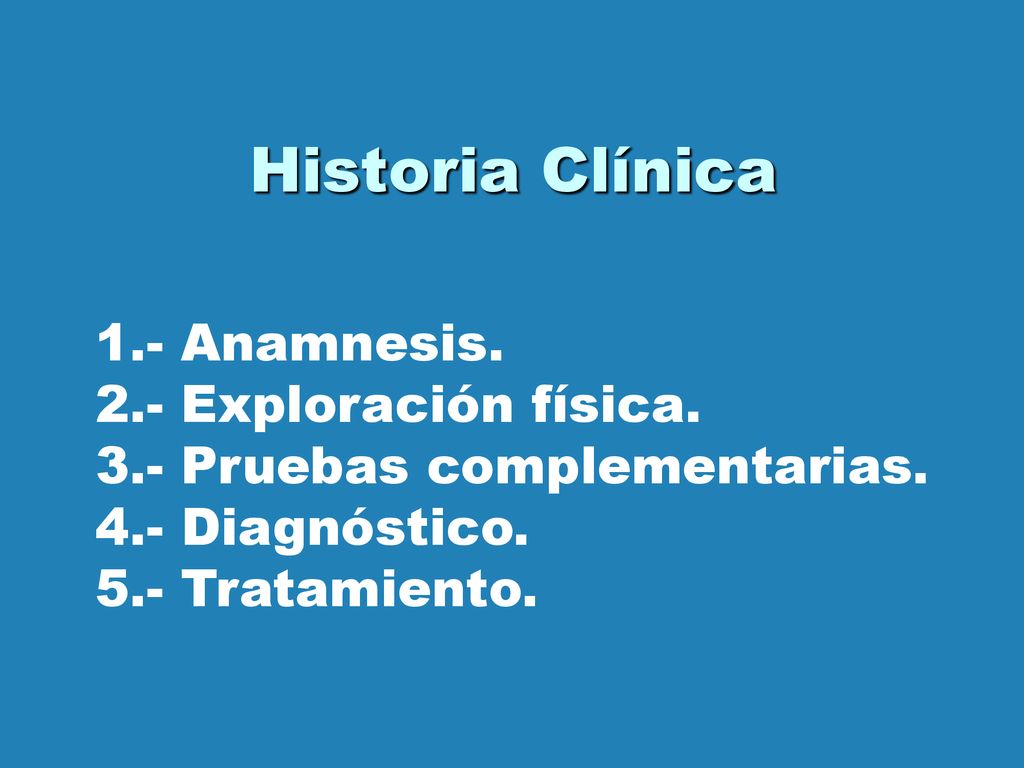 Historia Clínica

1.- Anamnesis.
2.- Exploración física.
3.- Pruebas complementarias.
4.- Diagnóstico.
5.- Tratamiento.